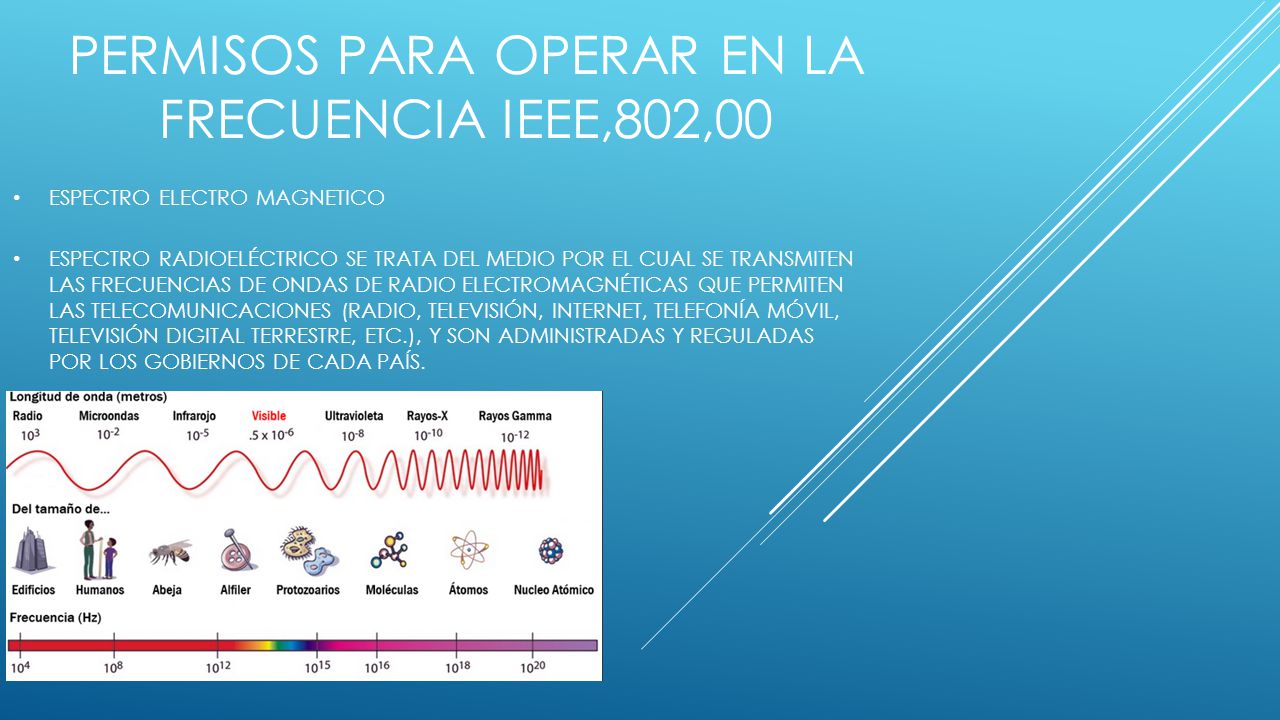 PERMISOS PARA OPERAR EN LA FRECUENCIA IEEE,802,00

• ESPECTRO ELECTRO MAGNETICO

• ESPECTRO RADIOELÉCTRICO SE TRATA DEL MEDIO POR EL CUAL SE TRANSMITEN LAS FRECUENCIAS DE ONDAS DE RADIO ELECTROMAGNÉTICAS QUE PERMITEN LAS TELECOMUNICACIONES (RADIO, TELEVISIÓN, INTERNET, TELEFONÍA MÓVIL, TELEVISIÓN DIGITAL TERRESTRE, ETC.), Y SON ADMINISTRADAS Y REGULADAS POR LOS GOBIERNOS DE CADA PAÍS.

Longitud de onda (metros)

Radio $10^3$
Microondas $10^{-2}$
Infrarojo $10^{-5}$
Visible $.5 \times 10^{-6}$
Ultravioleta $10^{-8}$
Rayos-X $10^{-10}$
Rayos Gamma $10^{-12}$

Del tamaño de...

Edificios
Humanos
Abeja
Alfiler
Protozoarios
Moléculas
Átomos
Nucleo Atómico

Frecuencia (Hz)

$10^4$ $10^8$ $10^{12}$ $10^{15}$ $10^{16}$ $10^{18}$ $10^{20}$